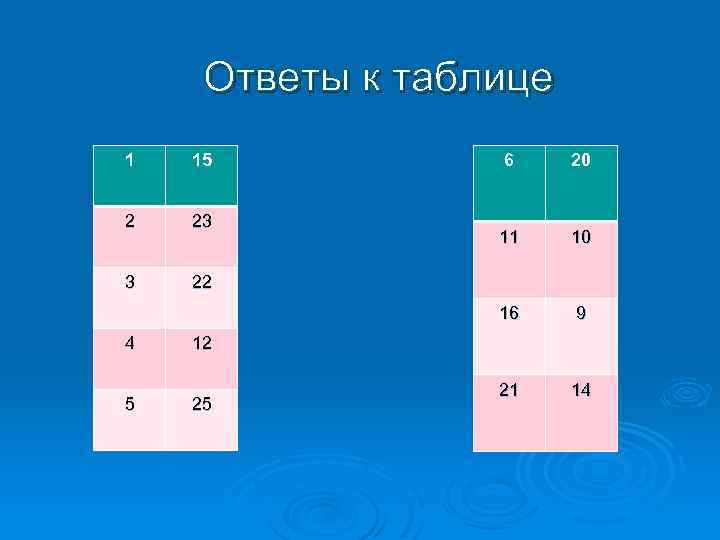 Ответы к таблице

| 1 | 15 |
|---|---|
| 2 | 23 |
| 3 | 22 |
| 4 | 12 |
| 5 | 25 |

| 6 | 20 |
|---|---|
| 11 | 10 |
| 16 | 9 |
| 21 | 14 |